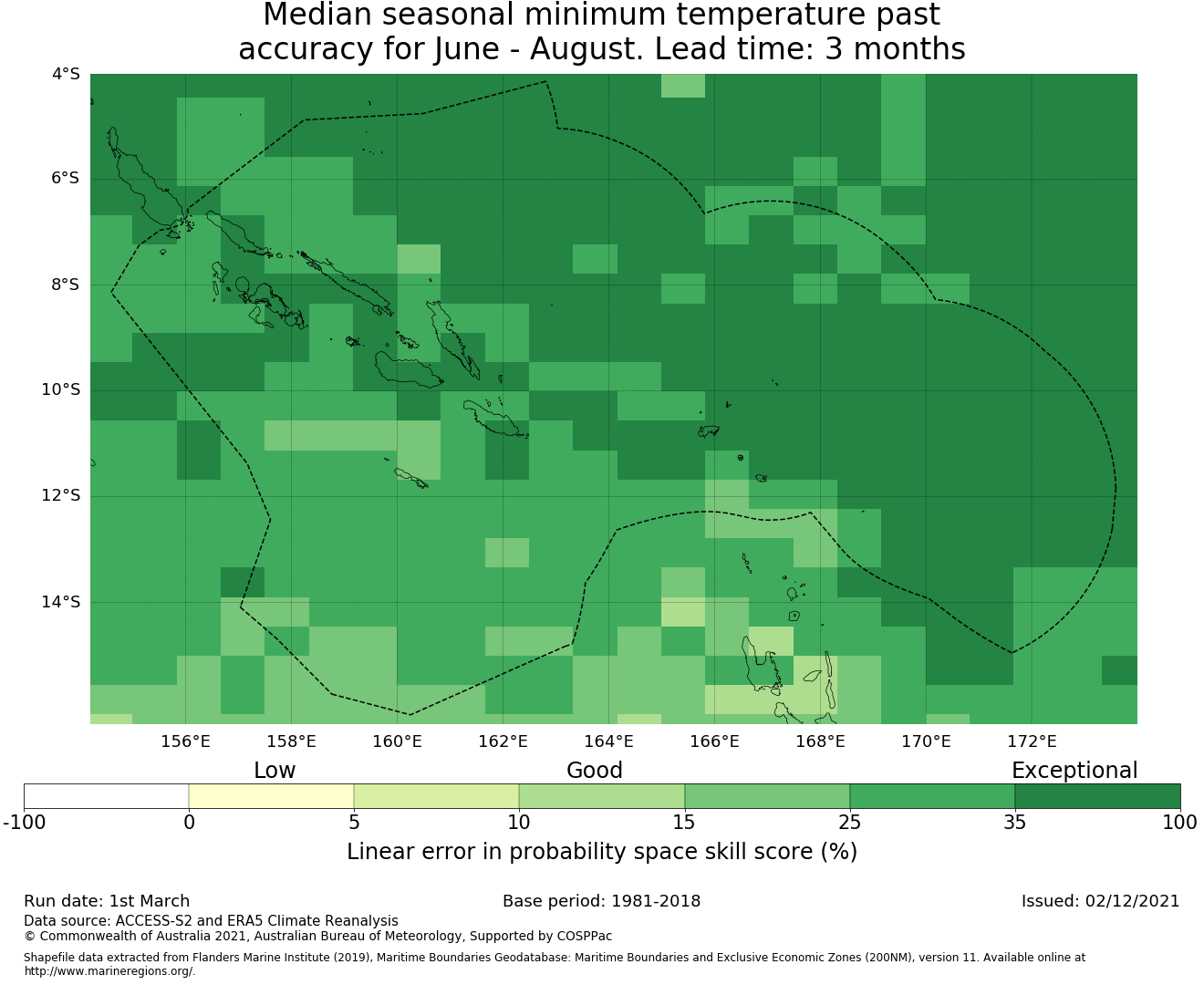 Median seasonal minimum temperature past accuracy for June - August. Lead time: 3 months

4°S
6°S
8°S
10°S
12°S
14°S

156°E 158°E 160°E 162°E 164°E 166°E 168°E 170°E 172°E

Low Good Exceptional

-100 0 5 10 15 25 35 100

Linear error in probability space skill score (%)

Run date: 1st March

Base period: 1981-2018

Issued: 02/12/2021

Data source: ACCESS-S2 and ERA5 Climate Reanalysis
© Commonwealth of Australia 2021, Australian Bureau of Meteorology, Supported by COSPPac

Shapefile data extracted from Flanders Marine Institute (2019), Maritime Boundaries Geodatabase: Maritime Boundaries and Exclusive Economic Zones (200NM), version 11. Available online at http://www.marineregions.org/.